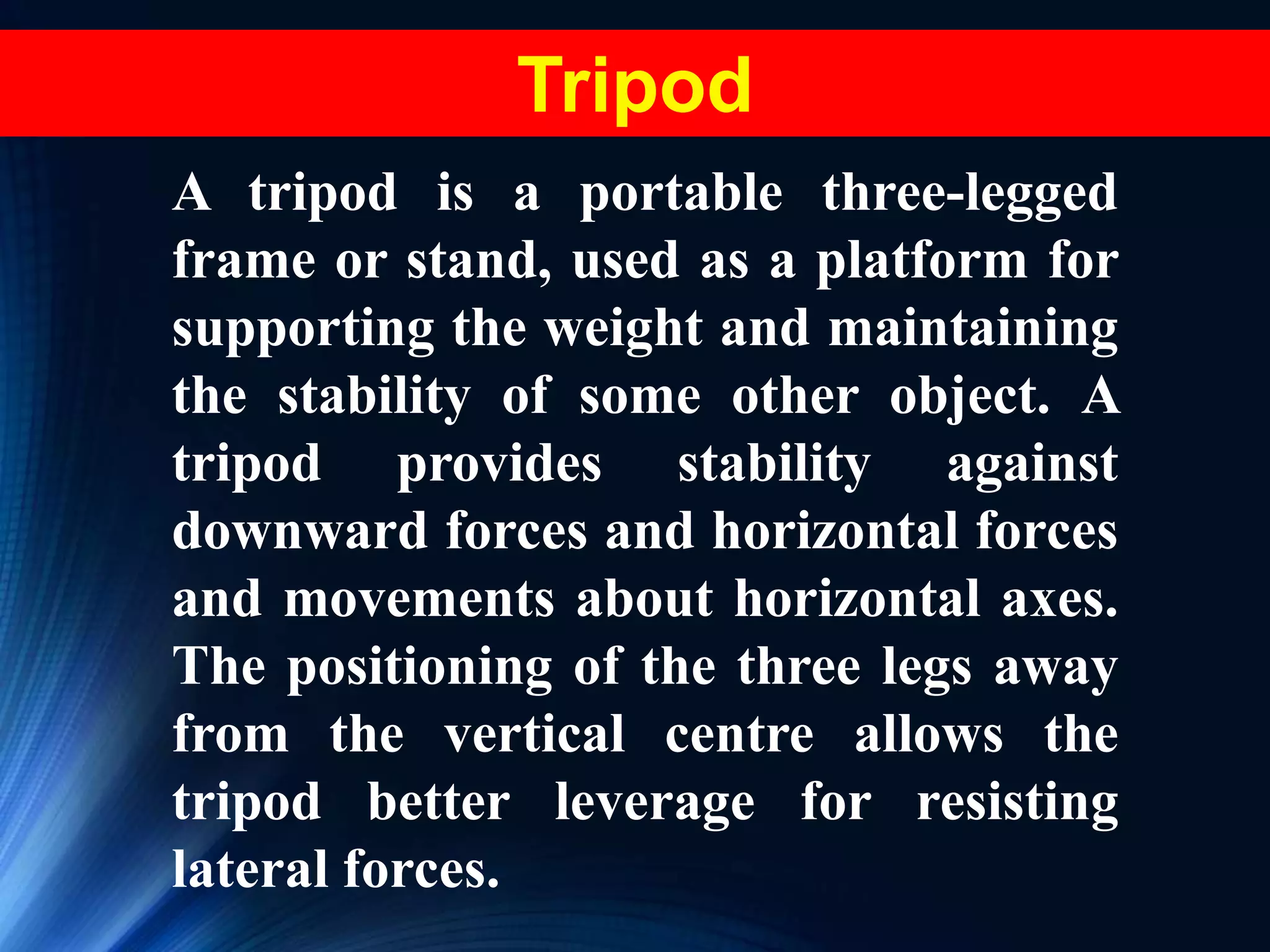 Tripod

A tripod is a portable three-legged frame or stand, used as a platform for supporting the weight and maintaining the stability of some other object. A tripod provides stability against downward forces and horizontal forces and movements about horizontal axes. The positioning of the three legs away from the vertical centre allows the tripod better leverage for resisting lateral forces.